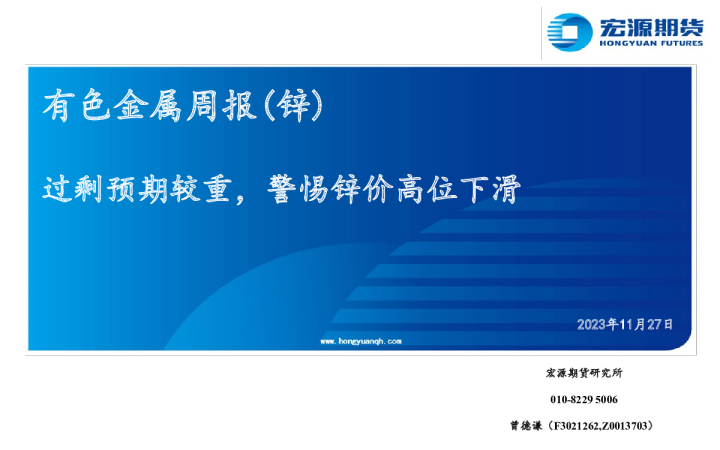 宏源期货
HONGYUAN FUTURES

有色金属周报(锌)

过剩预期较重，警惕锌价高位下滑

2023年11月27日

www.hongyuanqh.com

宏源期货研究所

010-8229 5006

曾德谦（F3021262,Z0013703）